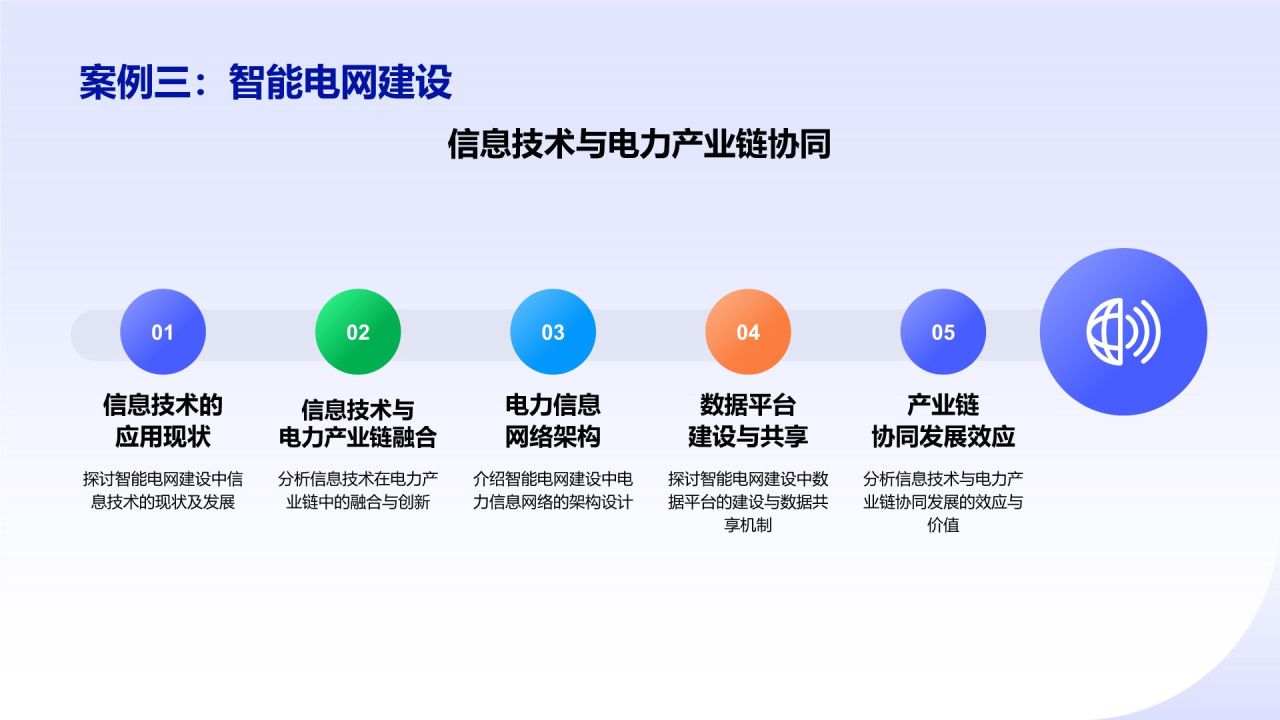 案例三：智能电网建设

信息技术与电力产业链协同

01

信息技术的应用现状

探讨智能电网建设中信息技术的现状及发展

02

信息技术与电力产业链融合

分析信息技术在电力产业链中的融合与创新

03

电力信息网络架构

介绍智能电网建设中电力信息网络的架构设计

04

数据平台建设与共享

探讨智能电网建设中数据平台的建设与数据共享机制

05

产业链协同发展效应

分析信息技术与电力产业链协同发展的效应与价值